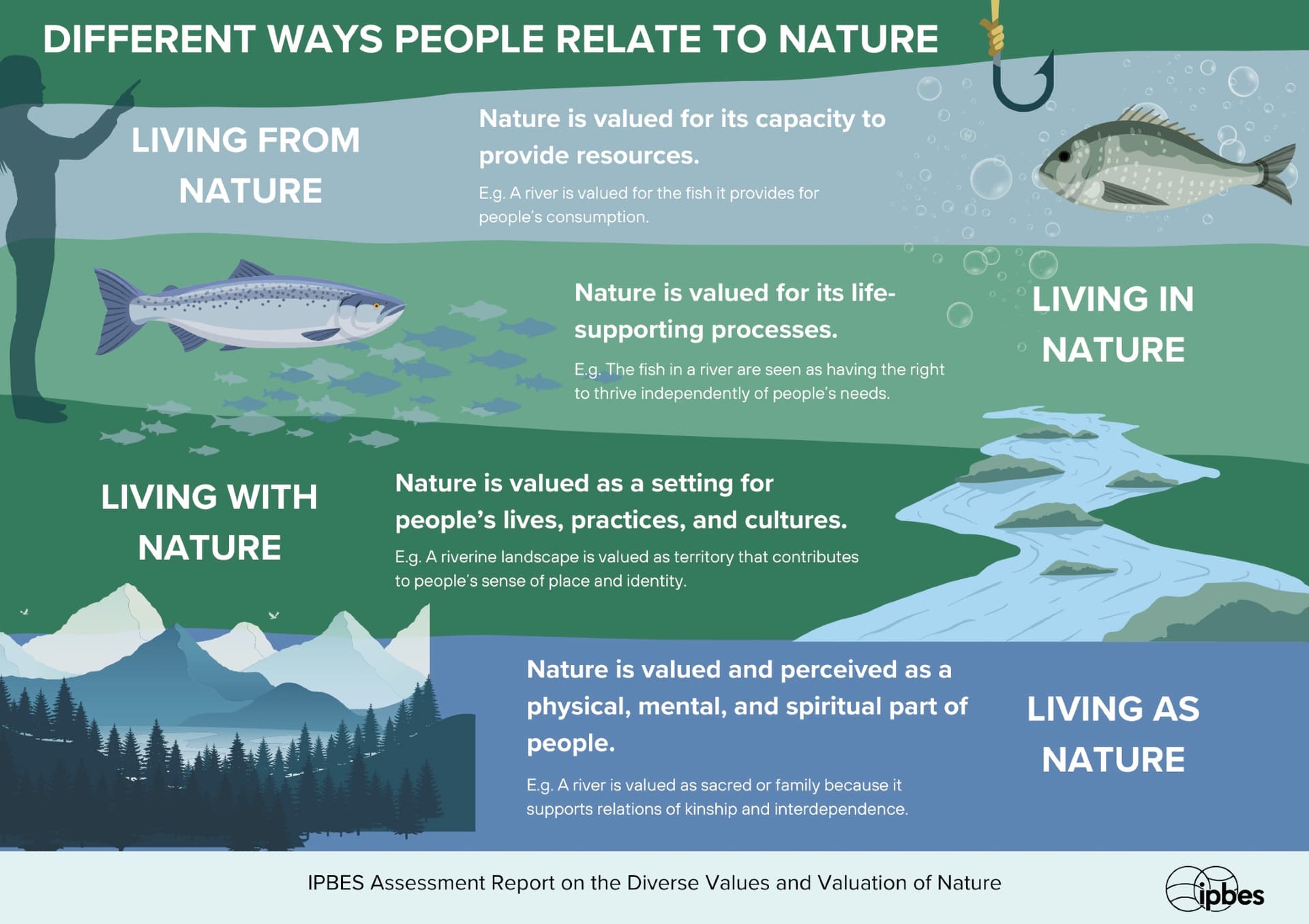 DIFFERENT WAYS PEOPLE RELATE TO NATURE

LIVING FROM NATURE

Nature is valued for its capacity to provide resources.

E.g. A river is valued for the fish it provides for people's consumption.

Nature is valued for its life-supporting processes.

E.g. The fish in a river are seen as having the right to thrive independently of people's needs.

LIVING IN NATURE

LIVING WITH NATURE

Nature is valued as a setting for people's lives, practices, and cultures.

E.g. A riverine landscape is valued as territory that contributes to people's sense of place and identity.

Nature is valued and perceived as a physical, mental, and spiritual part of people.

E.g. A river is valued as sacred or family because it supports relations of kinship and interdependence.

LIVING AS NATURE

IPBES Assessment Report on the Diverse Values and Valuation of Nature

ipbes